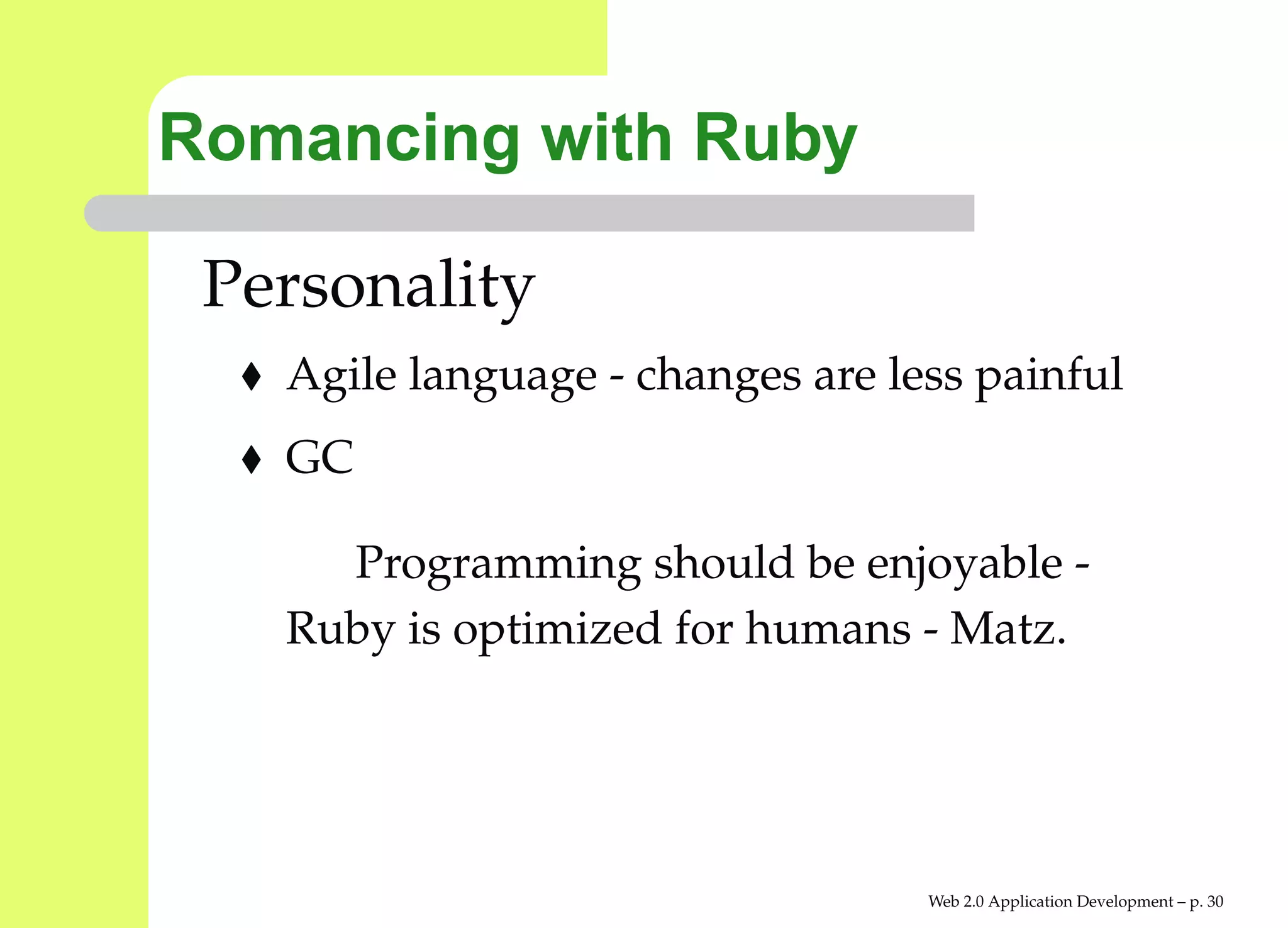 Romancing with Ruby

Personality

♦ Agile language - changes are less painful

♦ GC

Programming should be enjoyable - Ruby is optimized for humans - Matz.

Web 2.0 Application Development – p. 30